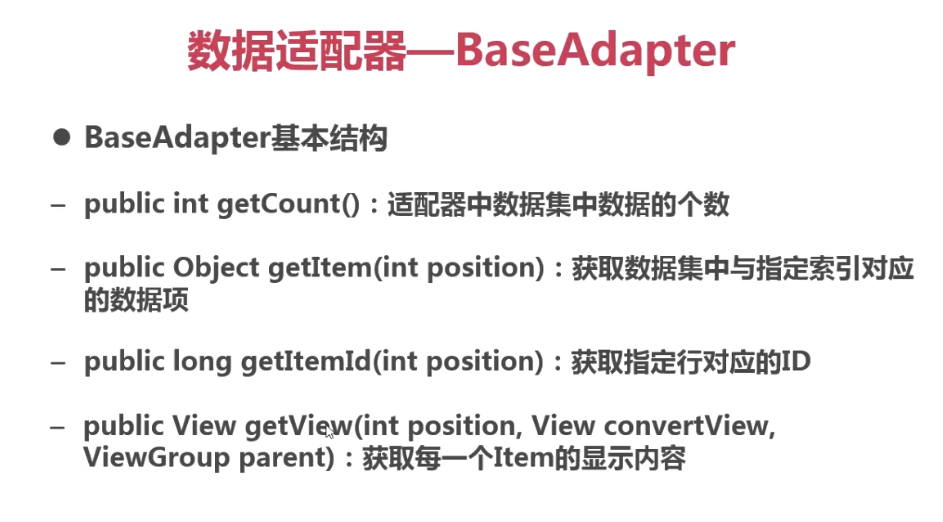 数据适配器—BaseAdapter

● BaseAdapter基本结构

– public int getCount()：适配器中数据集中数据的个数

– public Object getItem(int position)：获取数据集中与指定索引对应的数据项

– public long getItemId(int position)：获取指定行对应的ID

– public View getView(int position, View convertView, ViewGroup parent)：获取每一个Item的显示内容